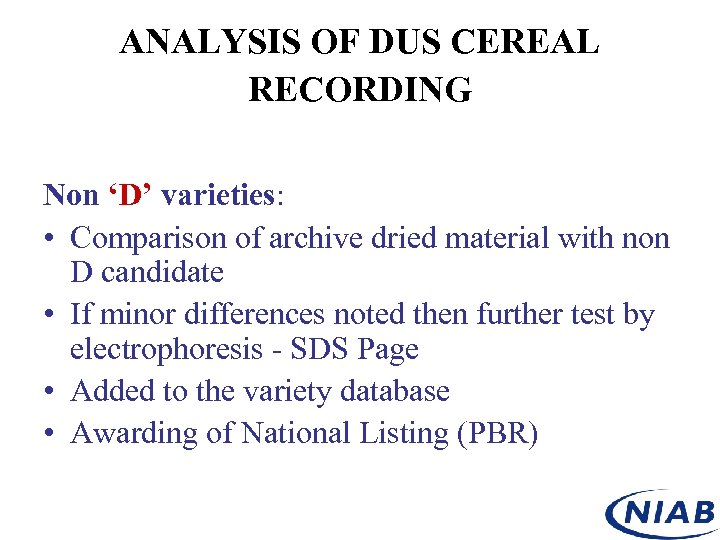 ANALYSIS OF DUS CEREAL RECORDING

Non ‘D’ varieties:
• Comparison of archive dried material with non D candidate
• If minor differences noted then further test by electrophoresis - SDS Page
• Added to the variety database
• Awarding of National Listing (PBR)

NIAB